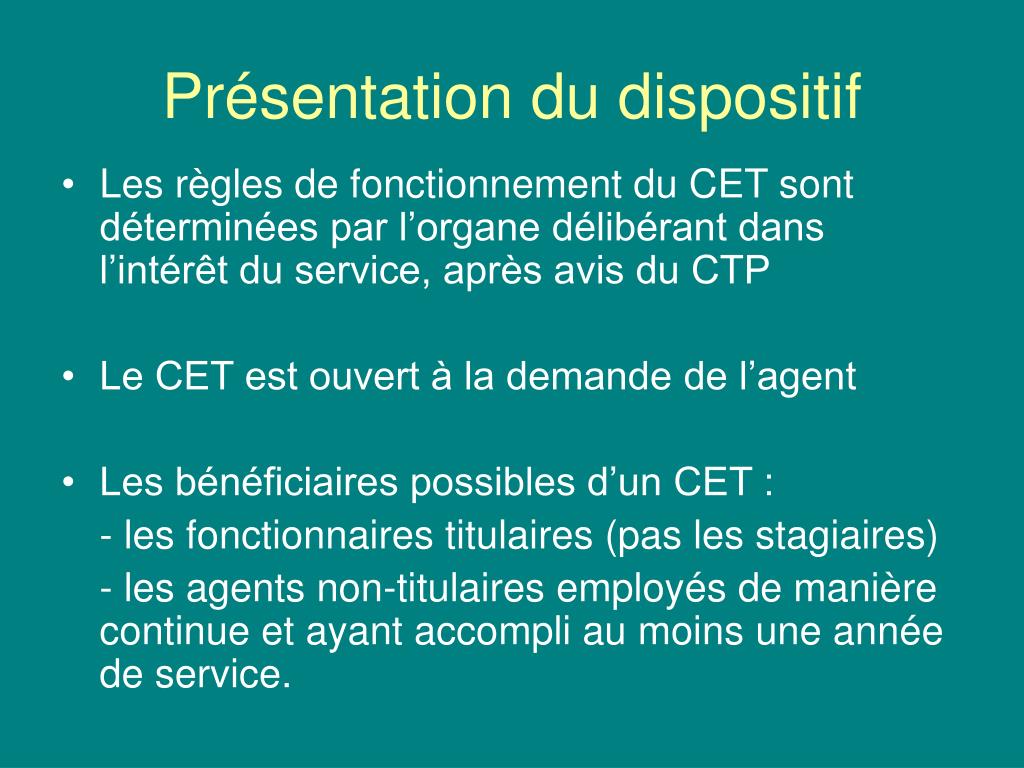 Présentation du dispositif

• Les règles de fonctionnement du CET sont déterminées par l’organe délibérant dans l’intérêt du service, après avis du CTP

• Le CET est ouvert à la demande de l’agent

• Les bénéficiaires possibles d’un CET :

- les fonctionnaires titulaires (pas les stagiaires)

- les agents non-titulaires employés de manière continue et ayant accompli au moins une année de service.